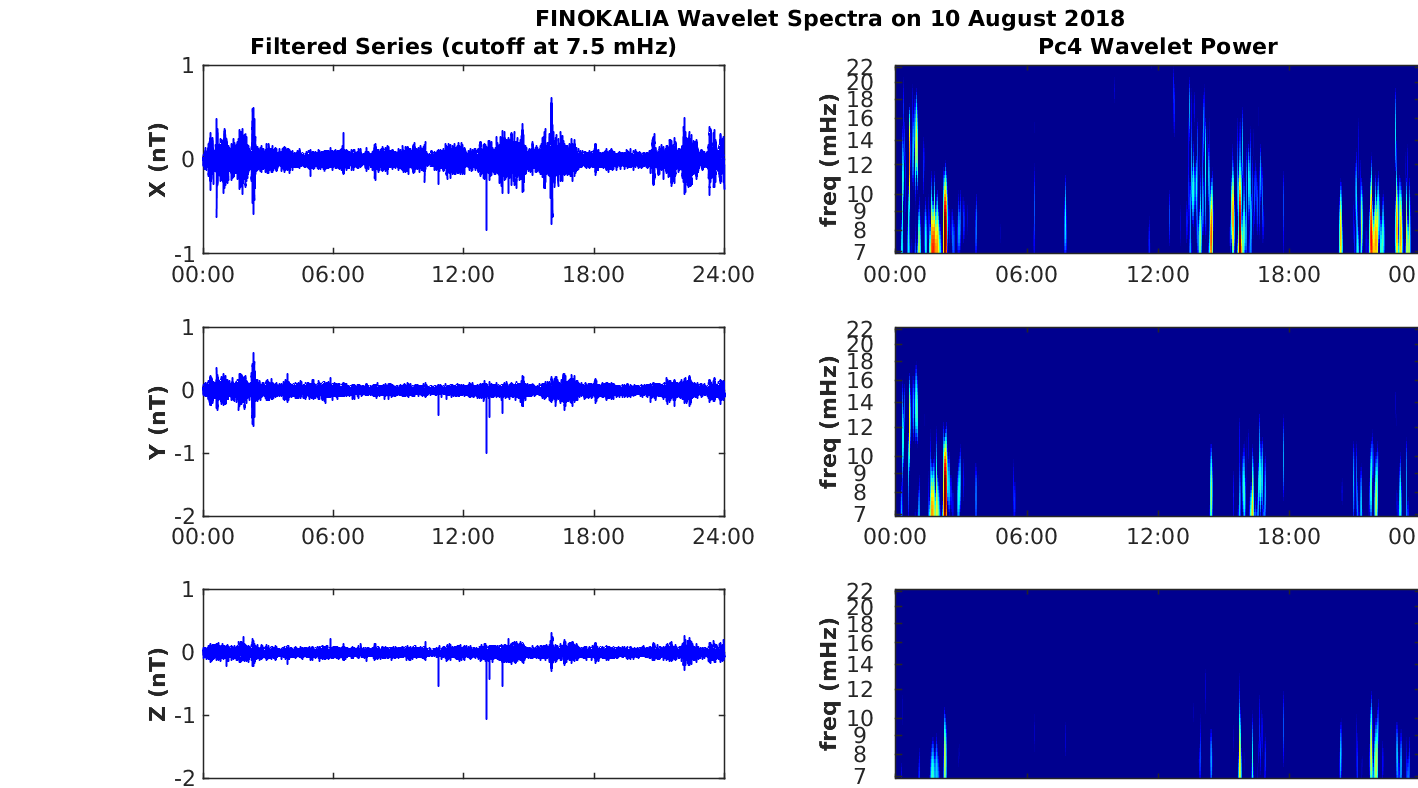 FINOKALIA Wavelet Spectra on 10 August 2018

Filtered Series (cutoff at 7.5 mHz)

X (nT)
1
0
-1
00:00 06:00 12:00 18:00 24:00

Y (nT)
1
0
-1
-2
00:00 06:00 12:00 18:00 24:00

Z (nT)
1
0
-1
-2

Pc4 Wavelet Power

freq (mHz)
22
20
18
16
14
12
10
9
8
7
00:00 06:00 12:00 18:00 00

freq (mHz)
22
20
18
16
14
12
10
9
8
7
00:00 06:00 12:00 18:00 00

freq (mHz)
22
20
18
16
14
12
10
9
8
7